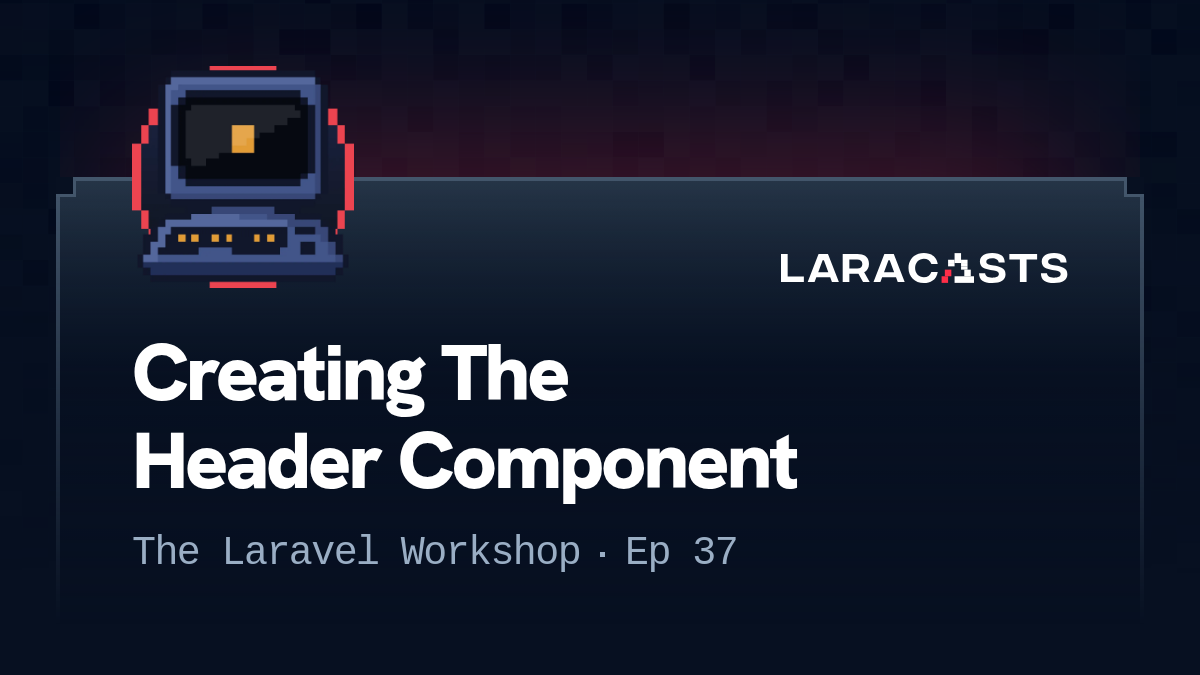 LARACASTS

Creating The Header Component

The Laravel Workshop · Ep 37